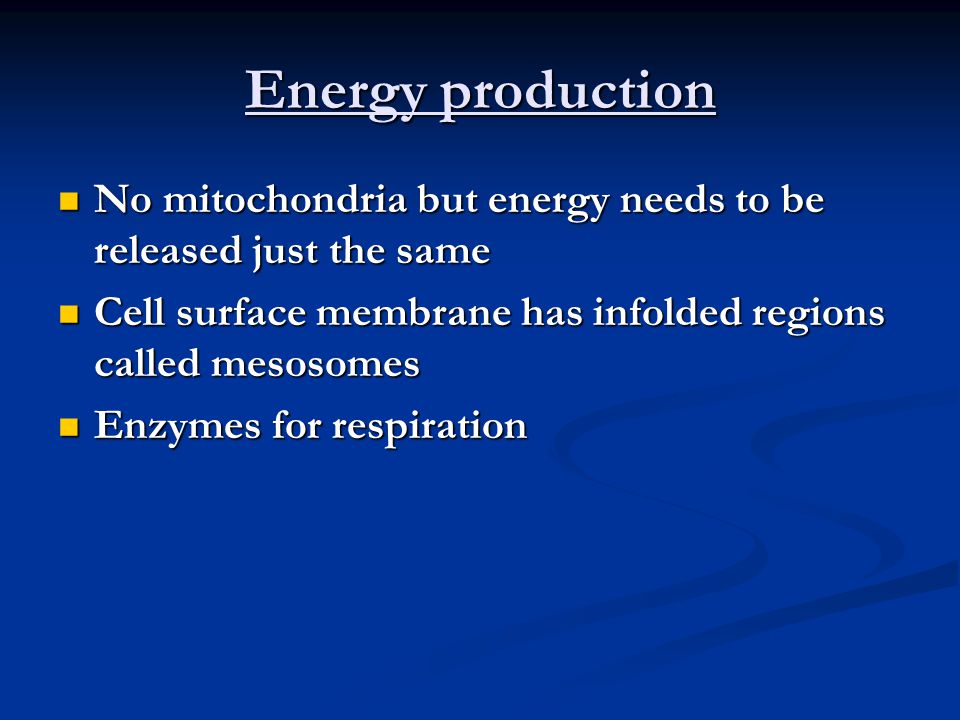 Energy production

- No mitochondria but energy needs to be released just the same
- Cell surface membrane has infolded regions called mesosomes
- Enzymes for respiration